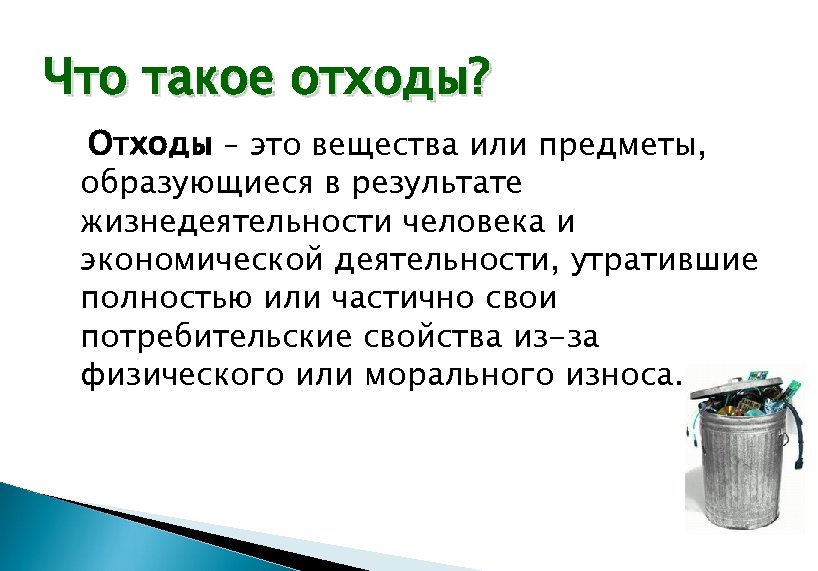 Что такое отходы?

Отходы – это вещества или предметы, образующиеся в результате жизнедеятельности человека и экономической деятельности, утратившие полностью или частично свои потребительские свойства из-за физического или морального износа.